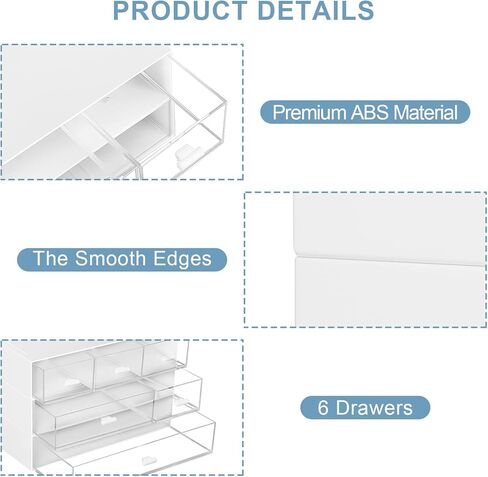 PRODUCT DETAILS

Premium ABS Material

The Smooth Edges

6 Drawers